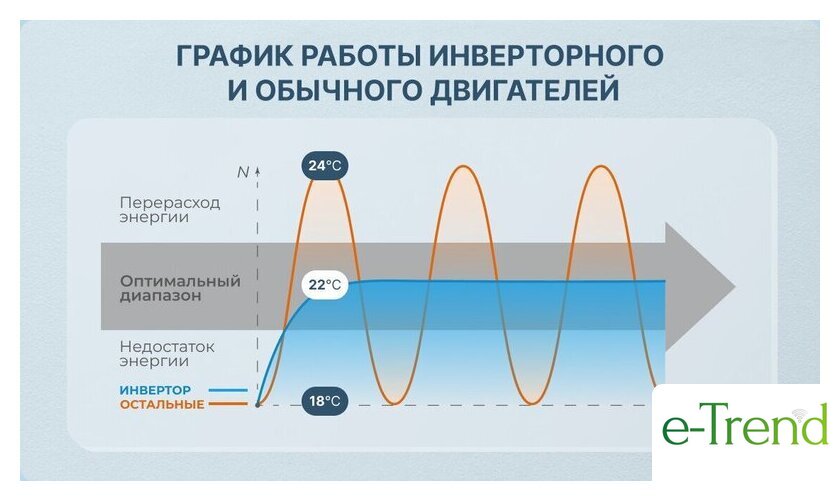 ГРАФИК РАБОТЫ ИНВЕРТОРНОГО И ОБЫЧНОГО ДВИГАТЕЛЕЙ

N

24°C

Перерасход энергии

Оптимальный диапазон

22°C

Недостаток энергии

ИНВЕРТОР

ОСТАЛЬНЫЕ

18°C

e-Trend